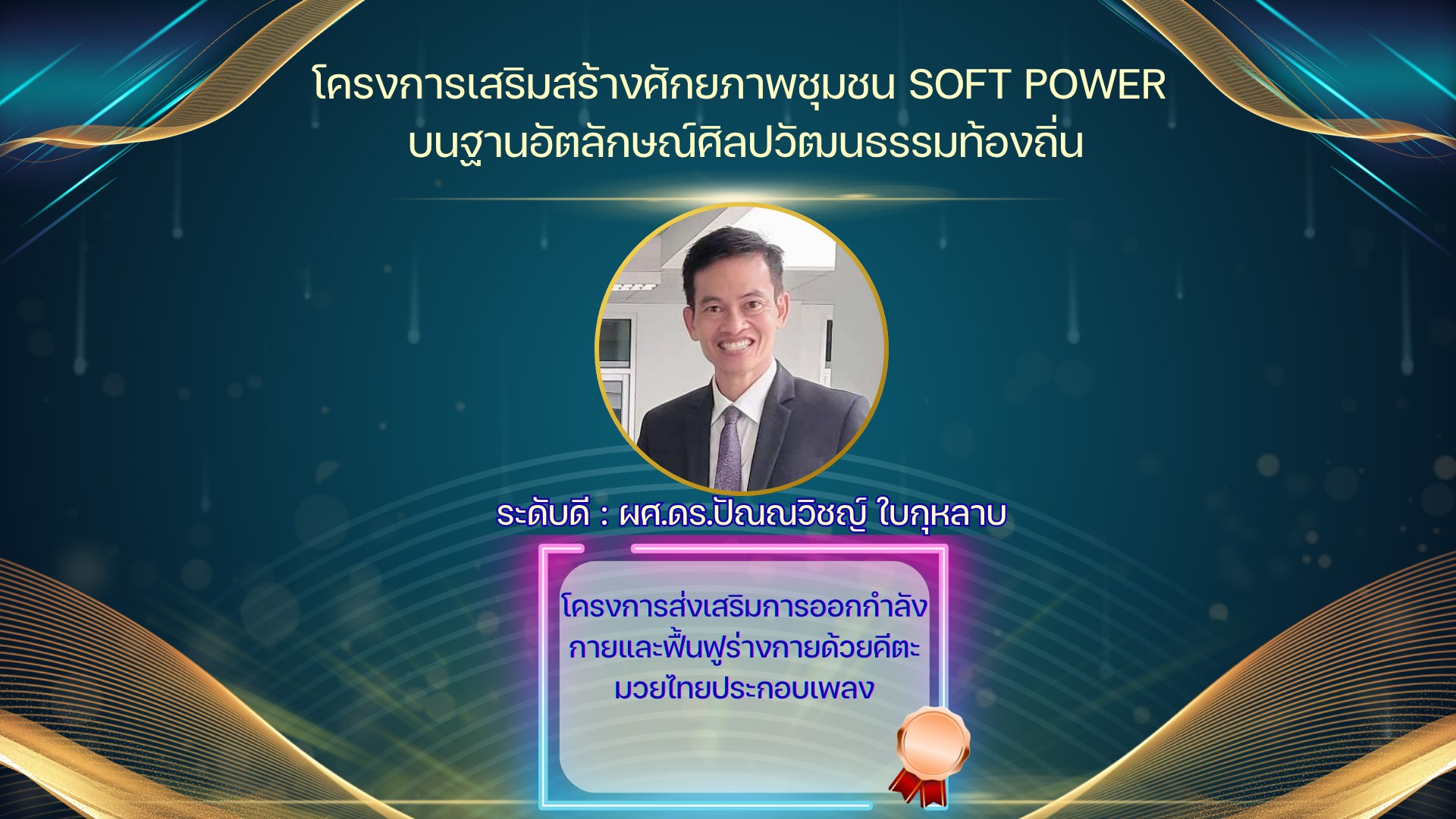 โครงการเสริมสร้างศักยภาพชุมชน SOFT POWER บนฐานอัตลักษณ์ศิลปวัฒนธรรมท้องถิ่น

ระดับดี : ผศ.ดร.ปัณณวิชญ์ ใบกุหลาบ

โครงการส่งเสริมการออกกำลังกายและฟื้นฟูร่างกายด้วยคีตะมวยไทยประกอบเพลง